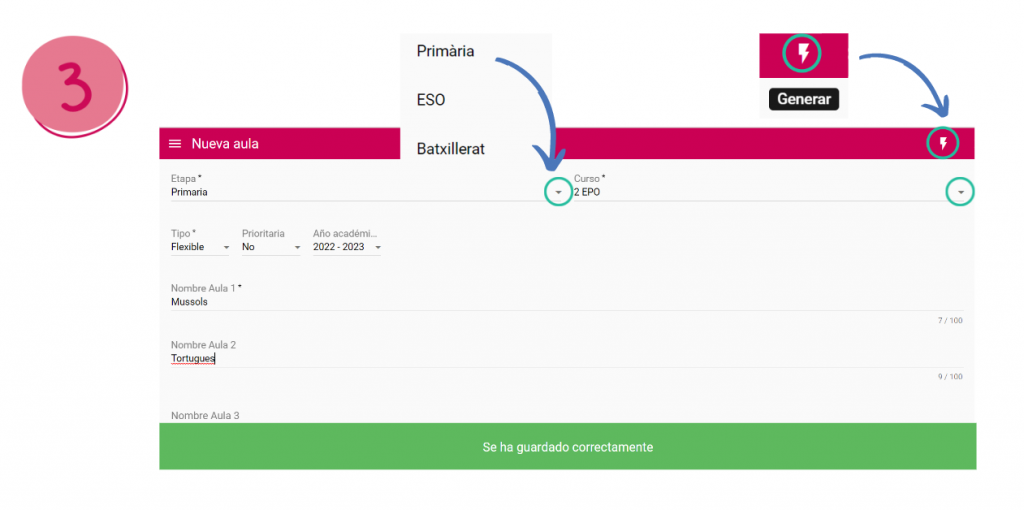 3

Primària

ESO

Batxillerat

Generar

Nueva aula

Etapa *
Primaria

Curso *
2 EPO

Tipo *
Flexible

Prioritaria
No

Año académi...
2022 - 2023

Nombre Aula 1 *
Mussols

7 / 100

Nombre Aula 2
Tortugues

9 / 100

Nombre Aula 3

Se ha guardado correctamente